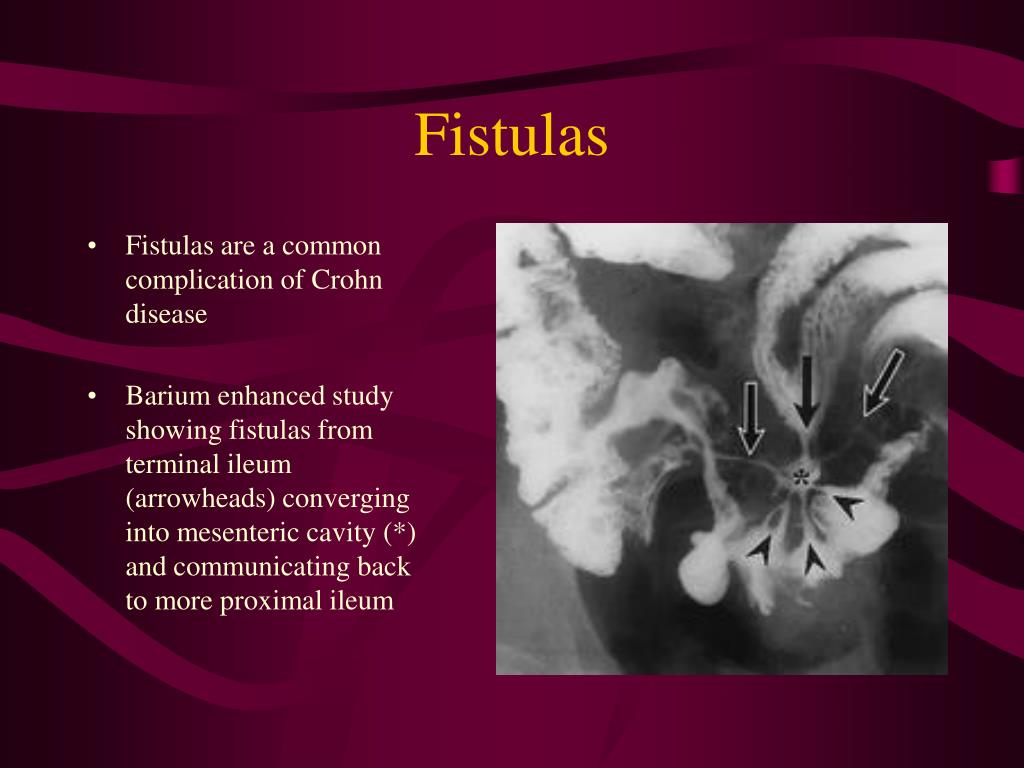 Fistulas

• Fistulas are a common complication of Crohn disease

• Barium enhanced study showing fistulas from terminal ileum (arrowheads) converging into mesenteric cavity (*) and communicating back to more proximal ileum

*